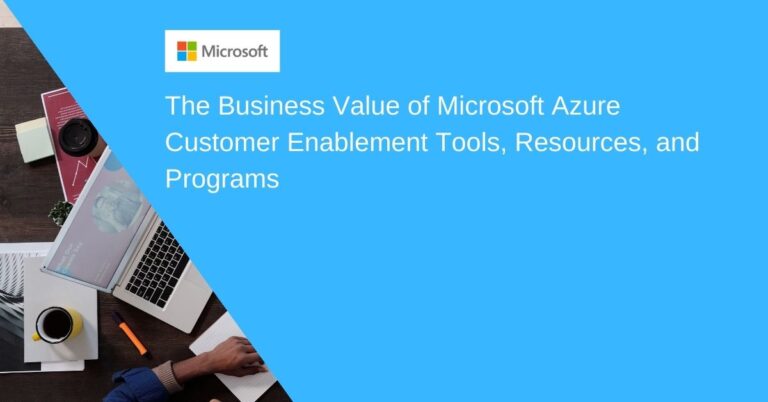 Microsoft

The Business Value of Microsoft Azure Customer Enablement Tools, Resources, and Programs